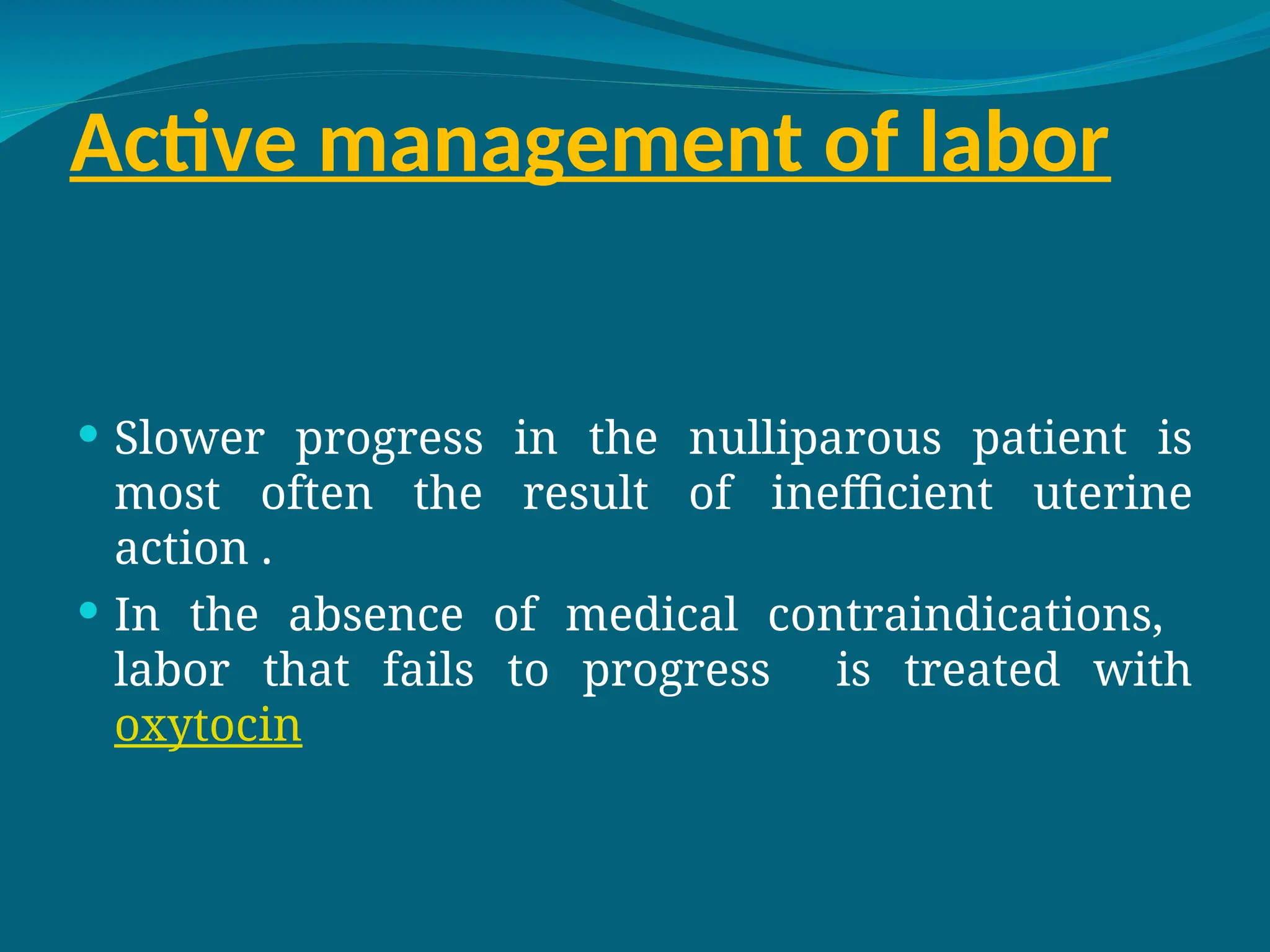 Active management of labor

• Slower progress in the nulliparous patient is most often the result of inefficient uterine action .

• In the absence of medical contraindications, labor that fails to progress is treated with oxytocin